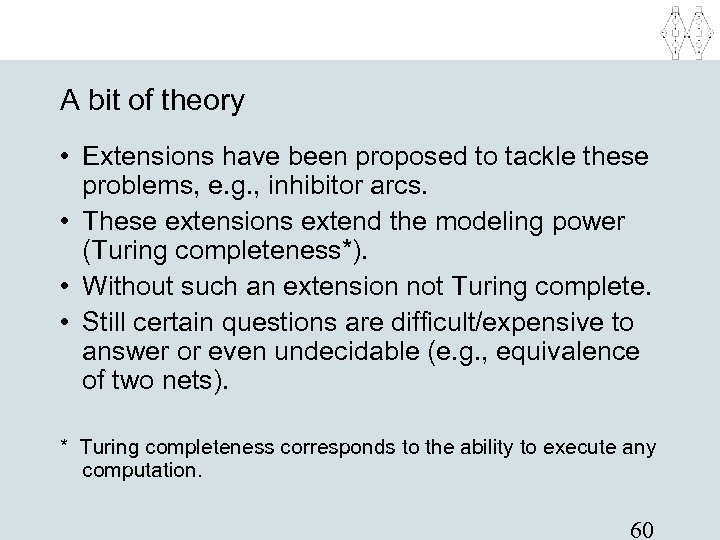 A bit of theory

• Extensions have been proposed to tackle these problems, e.g., inhibitor arcs.
• These extensions extend the modeling power (Turing completeness*).
• Without such an extension not Turing complete.
• Still certain questions are difficult/expensive to answer or even undecidable (e.g., equivalence of two nets).

* Turing completeness corresponds to the ability to execute any computation.

60